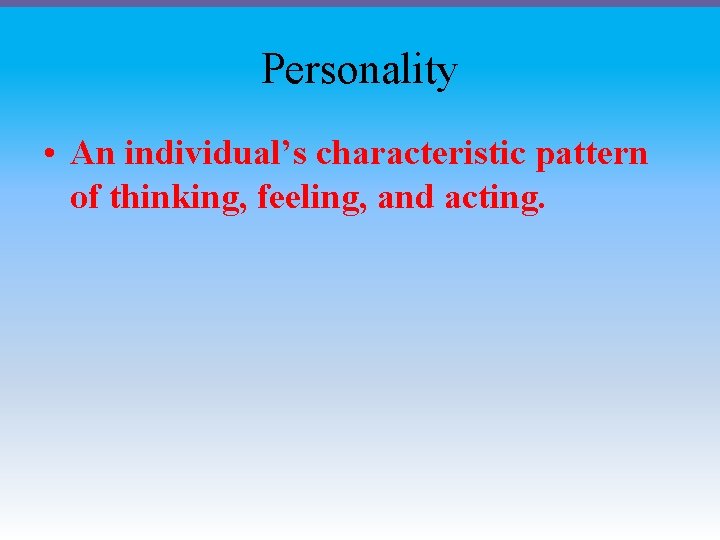 Personality

• An individual’s characteristic pattern of thinking, feeling, and acting.